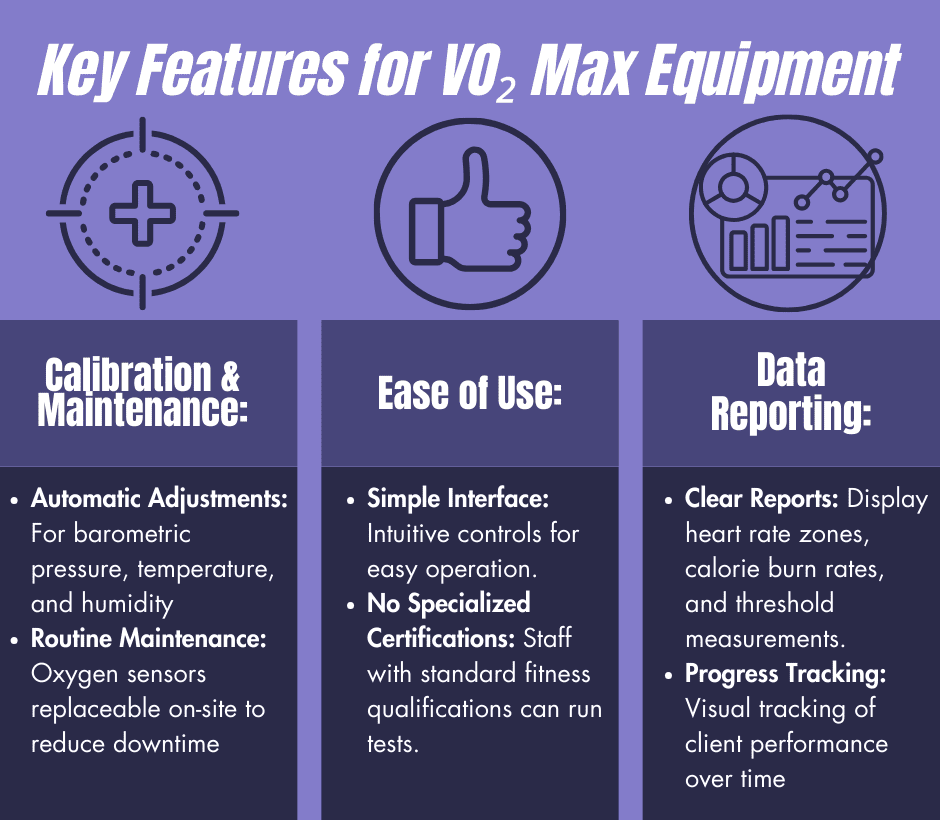 Key Features for $VO_2$ Max Equipment

Calibration & Maintenance:

- Automatic Adjustments: For barometric pressure, temperature, and humidity
- Routine Maintenance: Oxygen sensors replaceable on-site to reduce downtime

Ease of Use:

- Simple Interface: Intuitive controls for easy operation.
- No Specialized Certifications: Staff with standard fitness qualifications can run tests.

Data Reporting:

- Clear Reports: Display heart rate zones, calorie burn rates, and threshold measurements.
- Progress Tracking: Visual tracking of client performance over time